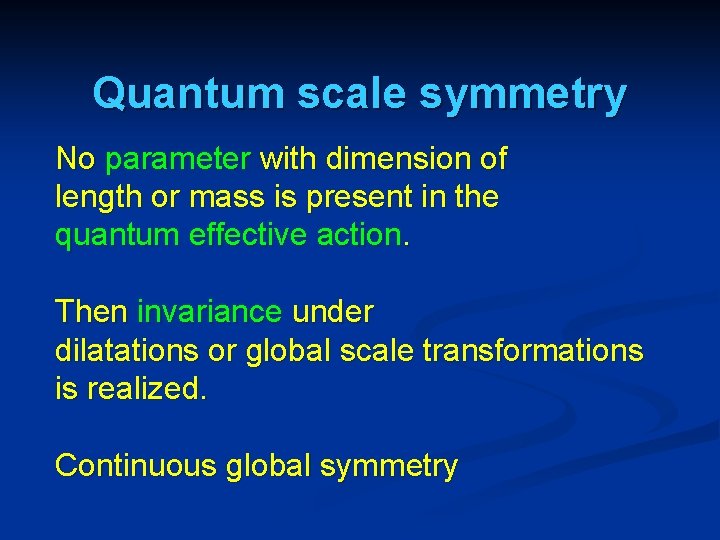 Quantum scale symmetry

No parameter with dimension of length or mass is present in the quantum effective action.

Then invariance under dilatations or global scale transformations is realized.

Continuous global symmetry